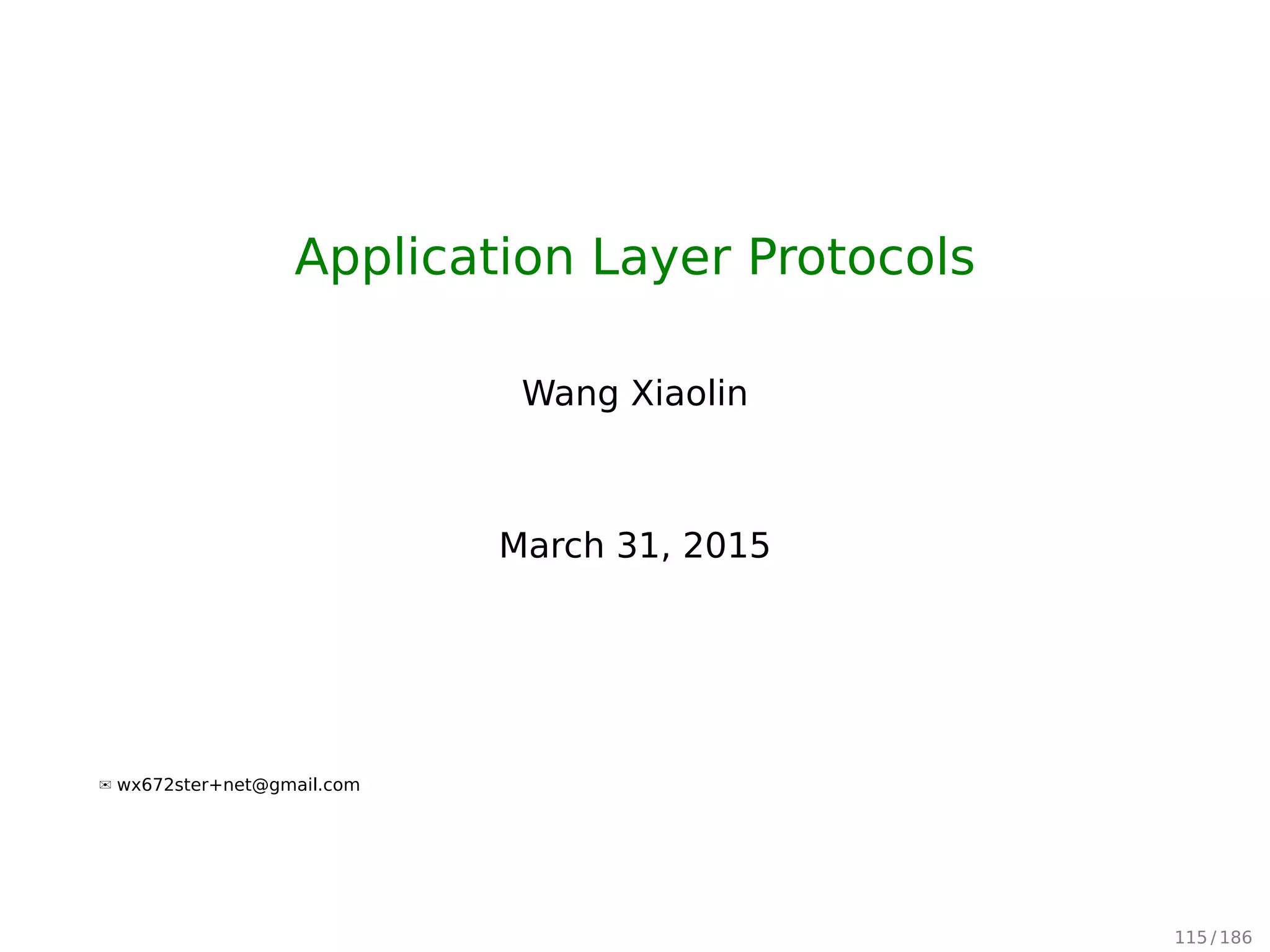 Application Layer Protocols

Wang Xiaolin

March 31, 2015

✉ wx672ster+net@gmail.com

115 / 186